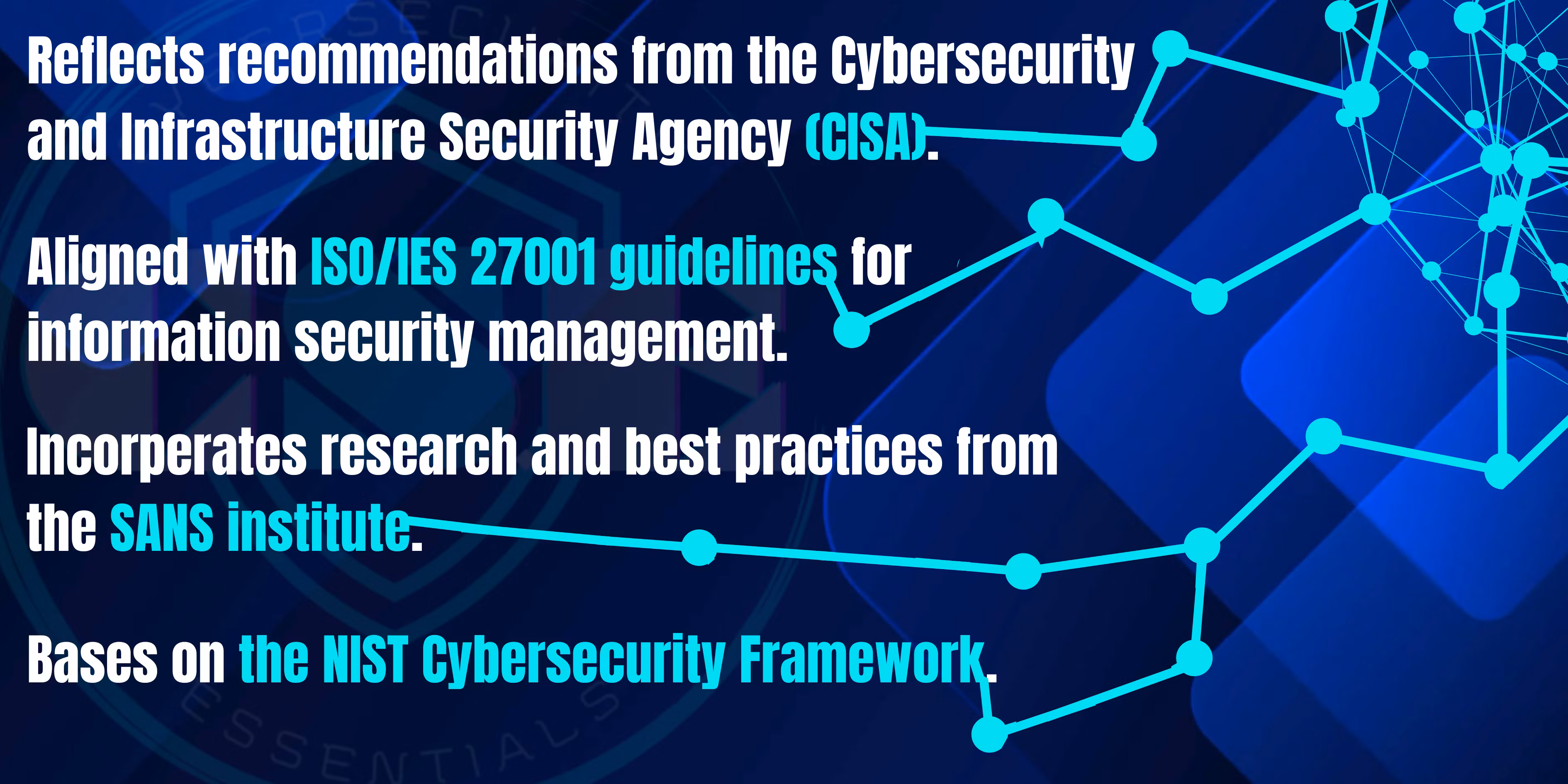 Reflects recommendations from the Cybersecurity and Infrastructure Security Agency (CISA).

Aligned with ISO/IES 27001 guidelines for information security management.

Incorperates research and best practices from the SANS institute.

Bases on the NIST Cybersecurity Framework.

ESSENTIALS